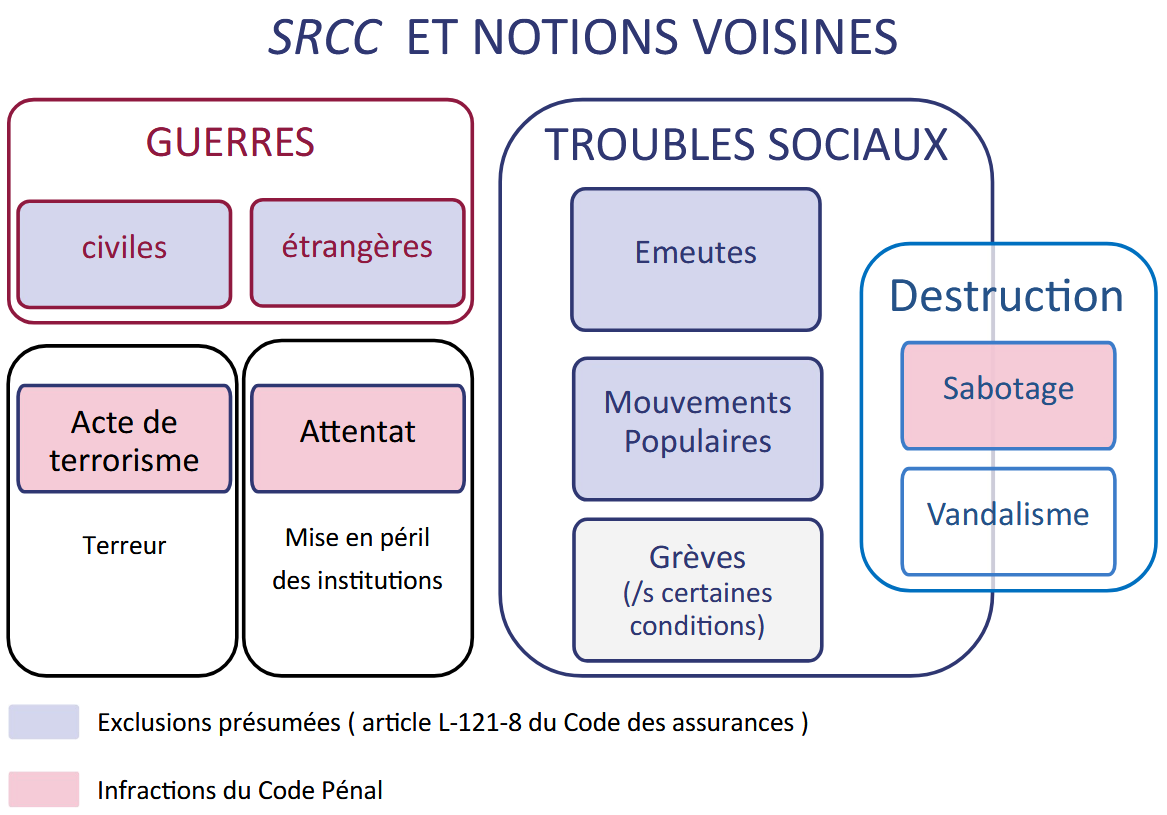 SRCC ET NOTIONS VOISINES

GUERRES

civiles

étrangères

Acte de terrorisme

Terreur

Attentat

Mise en péril des institutions

TROUBLES SOCIAUX

Emeutes

Mouvements Populaires

Grèves (/s certaines conditions)

Destruction

Sabotage

Vandalisme

Exclusions présumées ( article L-121-8 du Code des assurances )

Infractions du Code Pénal